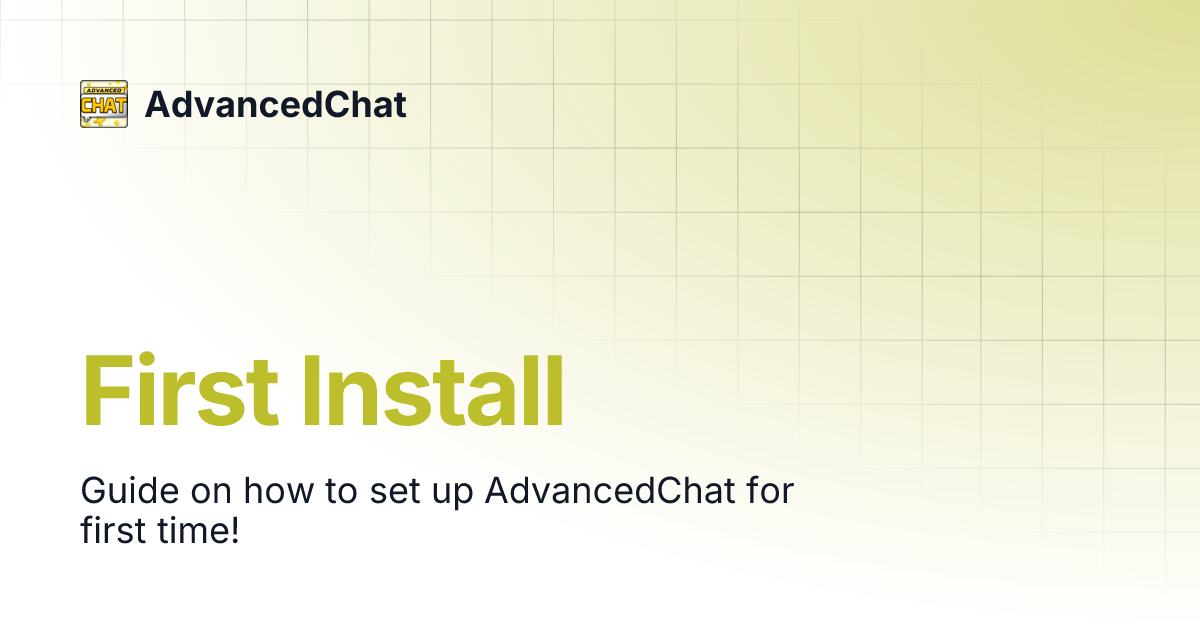 ADVANCED CHAT

AdvancedChat

First Install

Guide on how to set up AdvancedChat for first time!